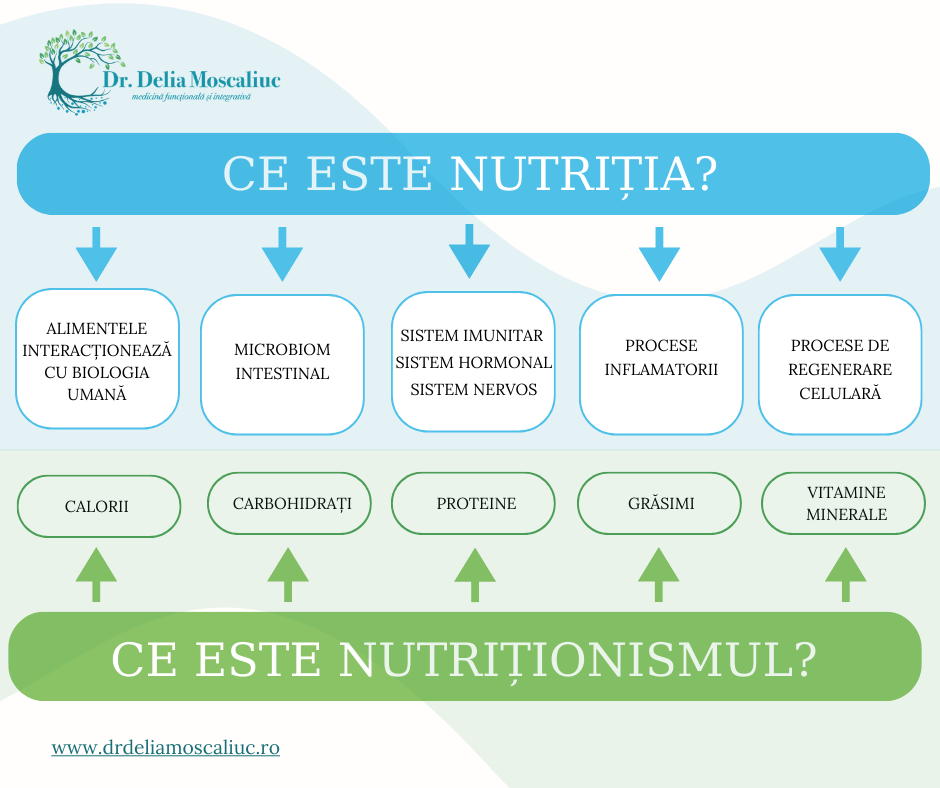 Dr. Delia Moscaliuc
medicină funcțională și integrativă

CE ESTE NUTRIȚIA?

ALIMENTELE INTERACȚIONEAZĂ CU BIOLOGIA UMANĂ

MICROBIOM INTESTINAL

SISTEM IMUNITAR
SISTEM HORMONAL
SISTEM NERVOS

PROCESE INFLAMATORII

PROCESE DE REGENERARE CELULARĂ

CALORII

CARBOHIDRAȚI

PROTEINE

GRĂSIMI

VITAMINE
MINERALE

CE ESTE NUTRIȚIONISMUL?

www.drdeliamoscaliuc.ro